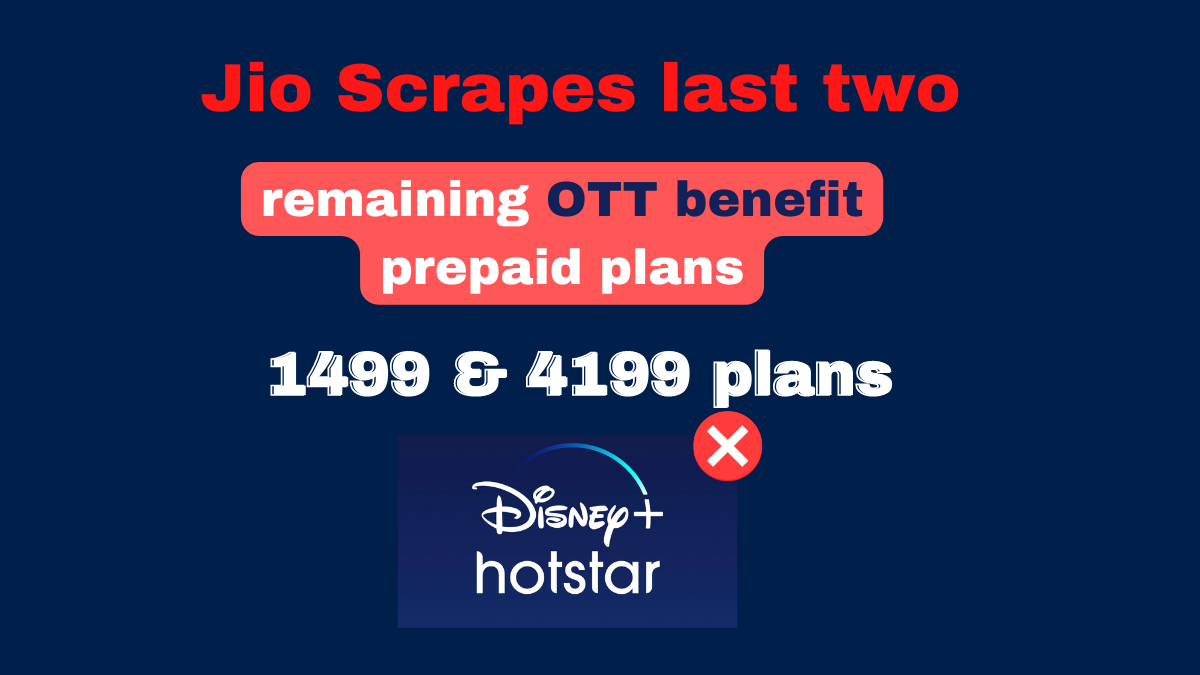 Jio Scrapes last two

remaining OTT benefit prepaid plans

1499 & 4199 plans

Disney+ hotstar